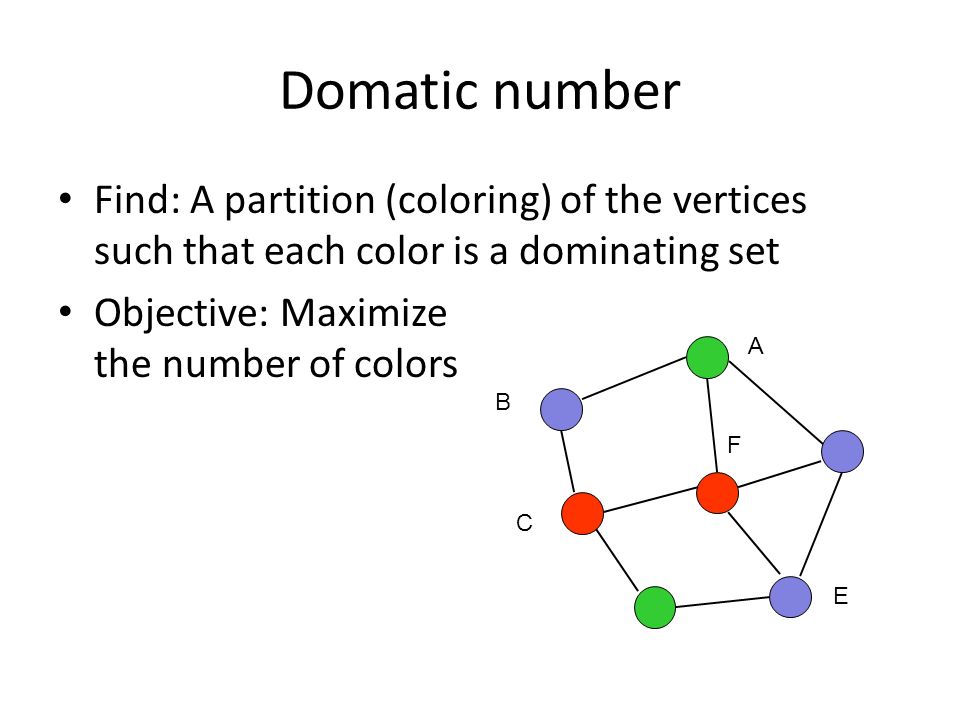 Domatic number

• Find: A partition (coloring) of the vertices such that each color is a dominating set

• Objective: Maximize the number of colors

A
B
F
C
E